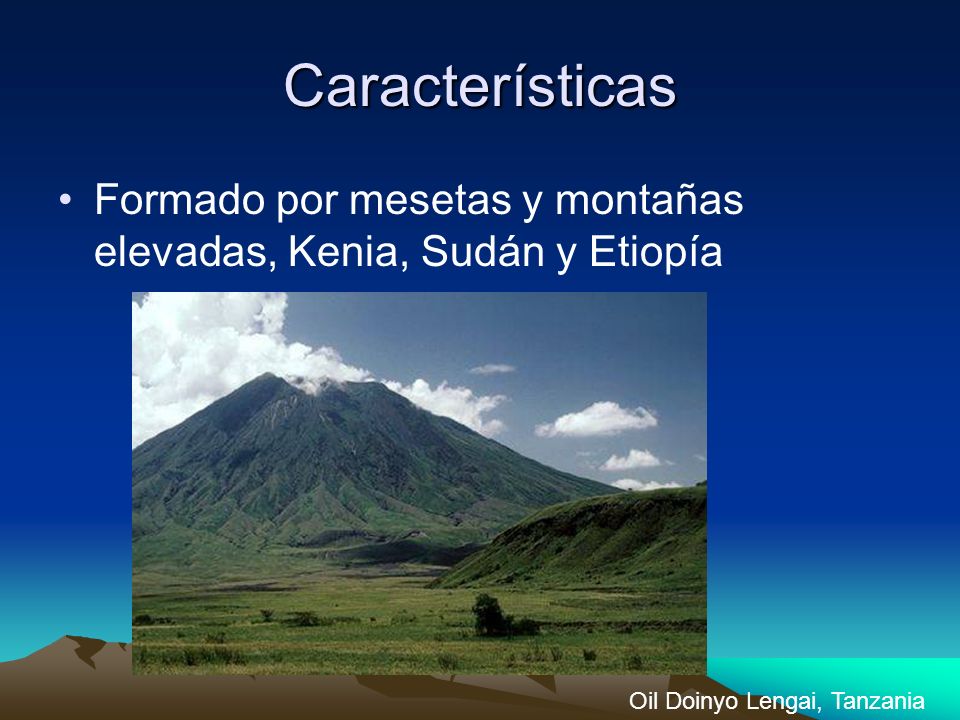 Características

• Formado por mesetas y montañas elevadas, Kenia, Sudán y Etiopía

Oil Doinyo Lengai, Tanzania